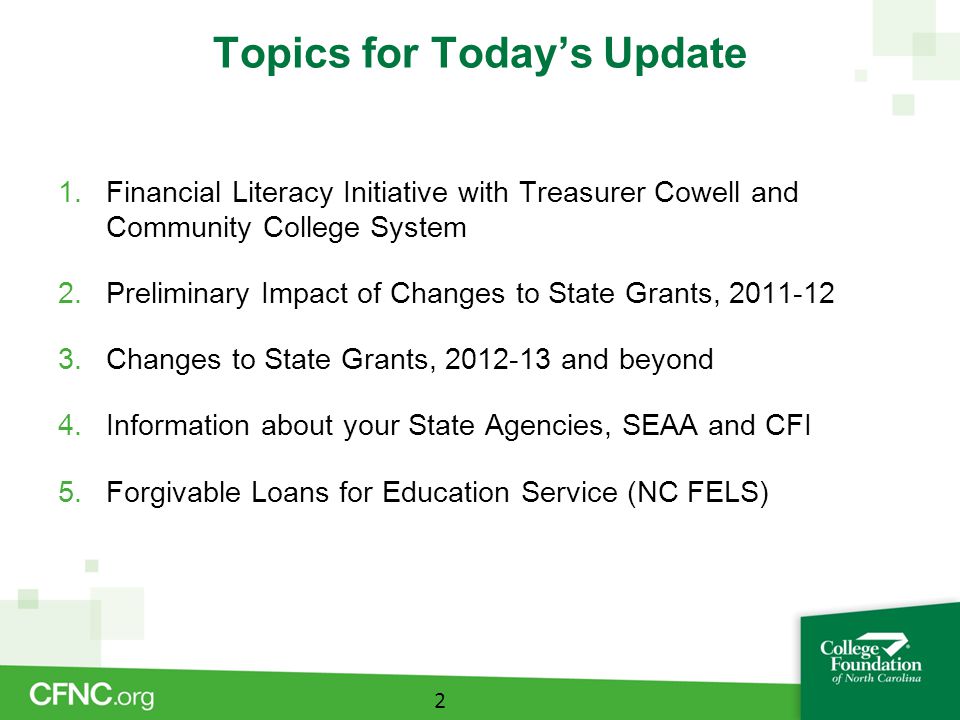 Topics for Today's Update

1. Financial Literacy Initiative with Treasurer Cowell and Community College System

2. Preliminary Impact of Changes to State Grants, 2011-12

3. Changes to State Grants, 2012-13 and beyond

4. Information about your State Agencies, SEAA and CFI

5. Forgivable Loans for Education Service (NC FELS)

CFNC.org

2

College Foundation of North Carolina